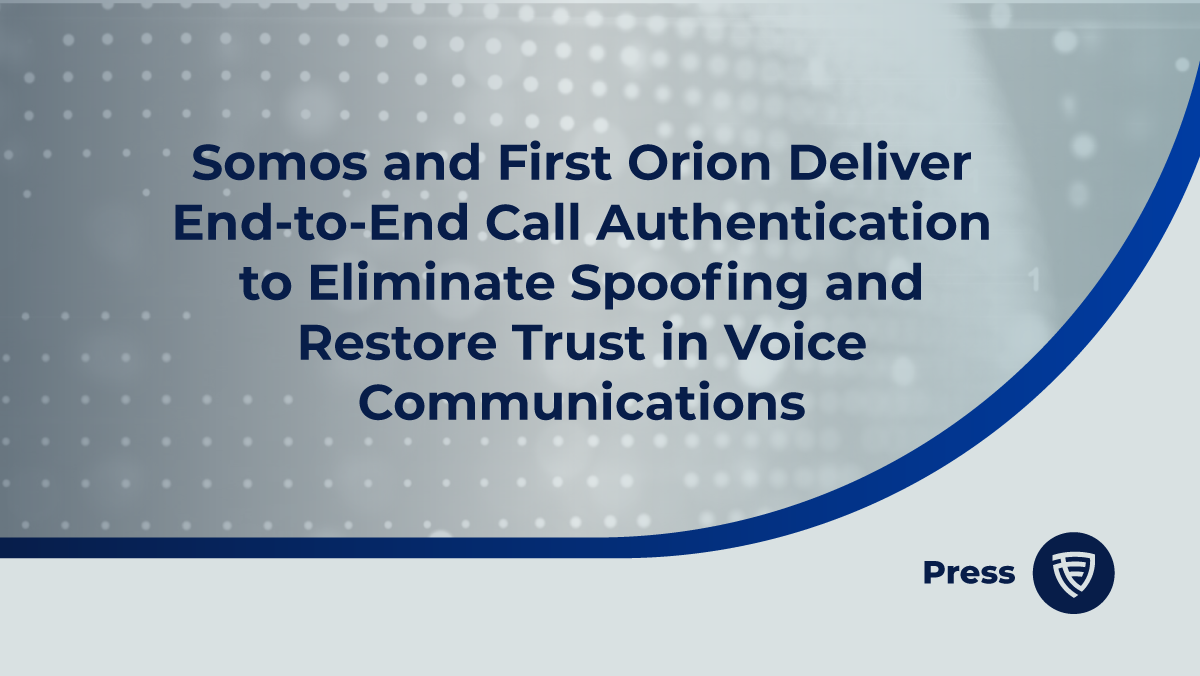 Somos and First Orion Deliver End-to-End Call Authentication to Eliminate Spoofing and Restore Trust in Voice Communications

Press